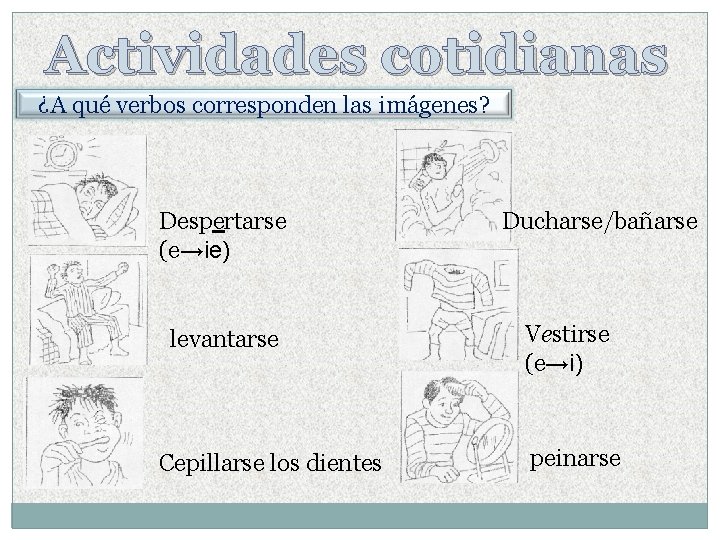 Actividades cotidianas

¿A qué verbos corresponden las imágenes?

Despertarse
(e→ie)

levantarse

Cepillarse los dientes

Ducharse/bañarse

Vestirse
(e→i)

peinarse